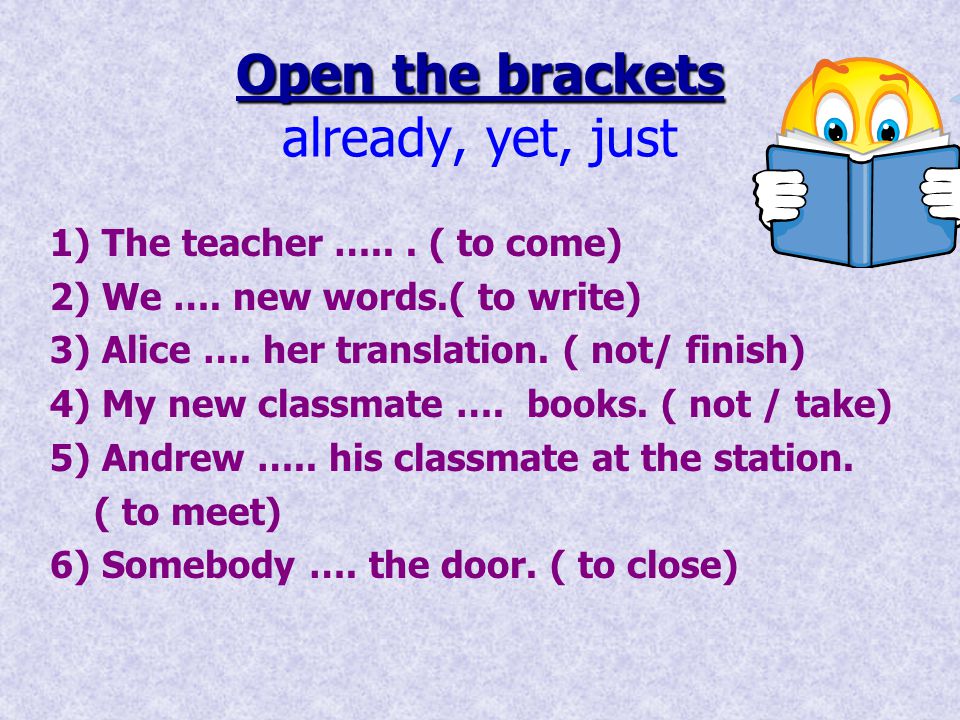 Open the brackets
already, yet, just

1) The teacher ….. . ( to come)
2) We …. new words.( to write)
3) Alice …. her translation. ( not/ finish)
4) My new classmate …. books. ( not / take)
5) Andrew ….. his classmate at the station. ( to meet)
6) Somebody …. the door. ( to close)